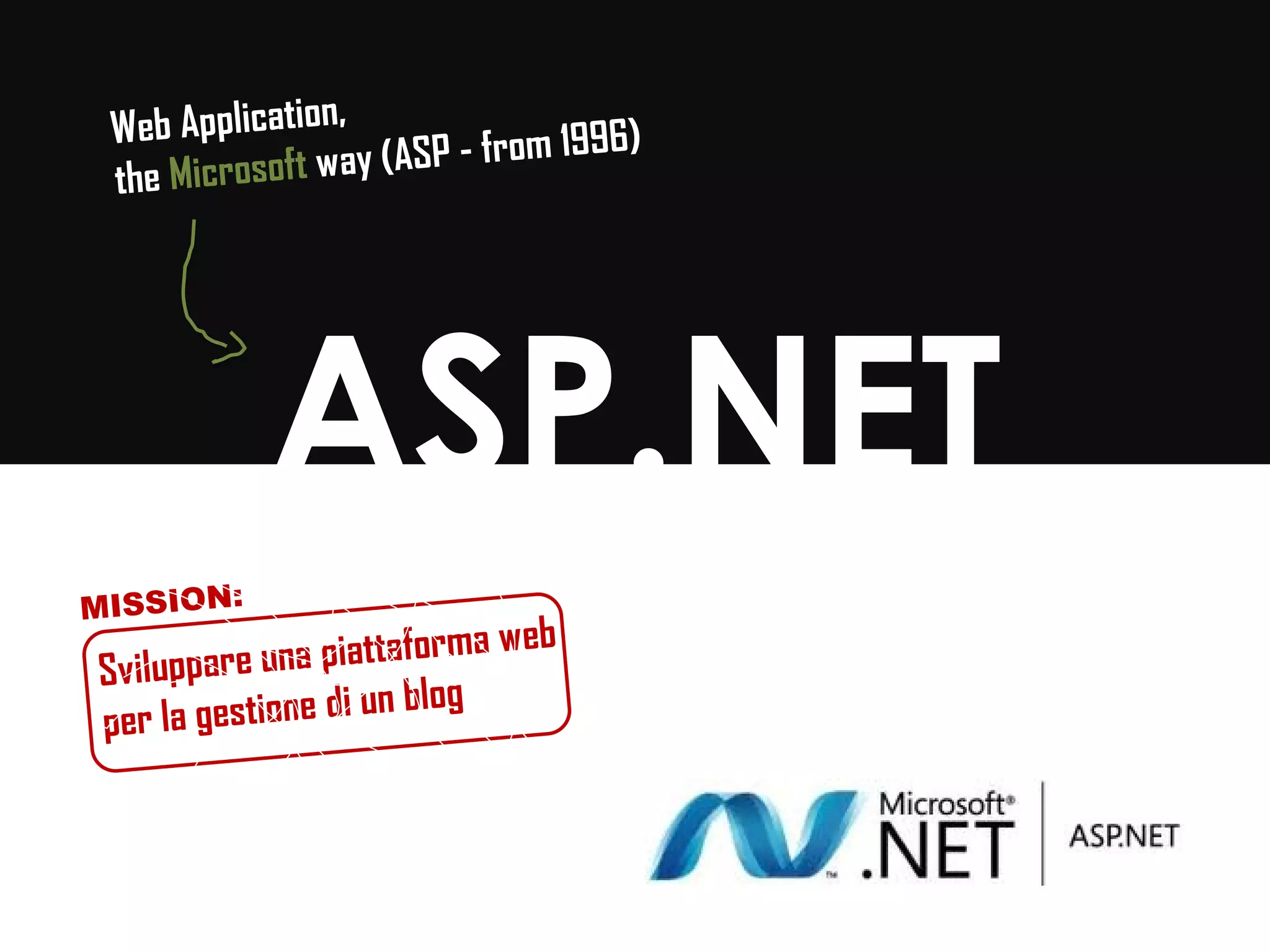 Web Application,
the Microsoft way (ASP - from 1996)

ASP.NET

MISSION:

Sviluppare una piattaforma web per la gestione di un blog

Microsoft®
.NET

ASP.NET